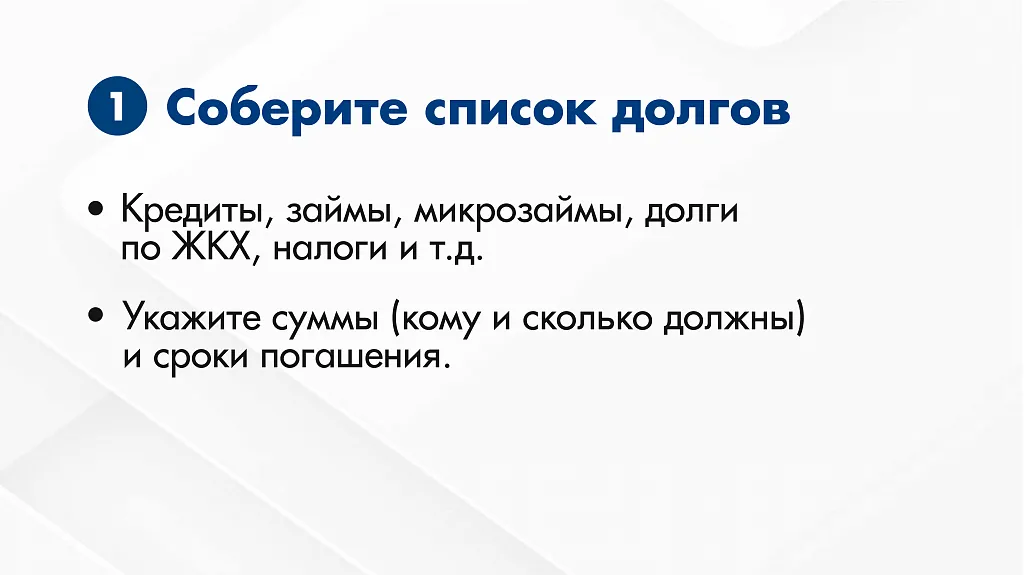 1 Соберите список долгов

• Кредиты, займы, микрозаймы, долги по ЖКХ, налоги и т.д.

• Укажите суммы (кому и сколько должны) и сроки погашения.